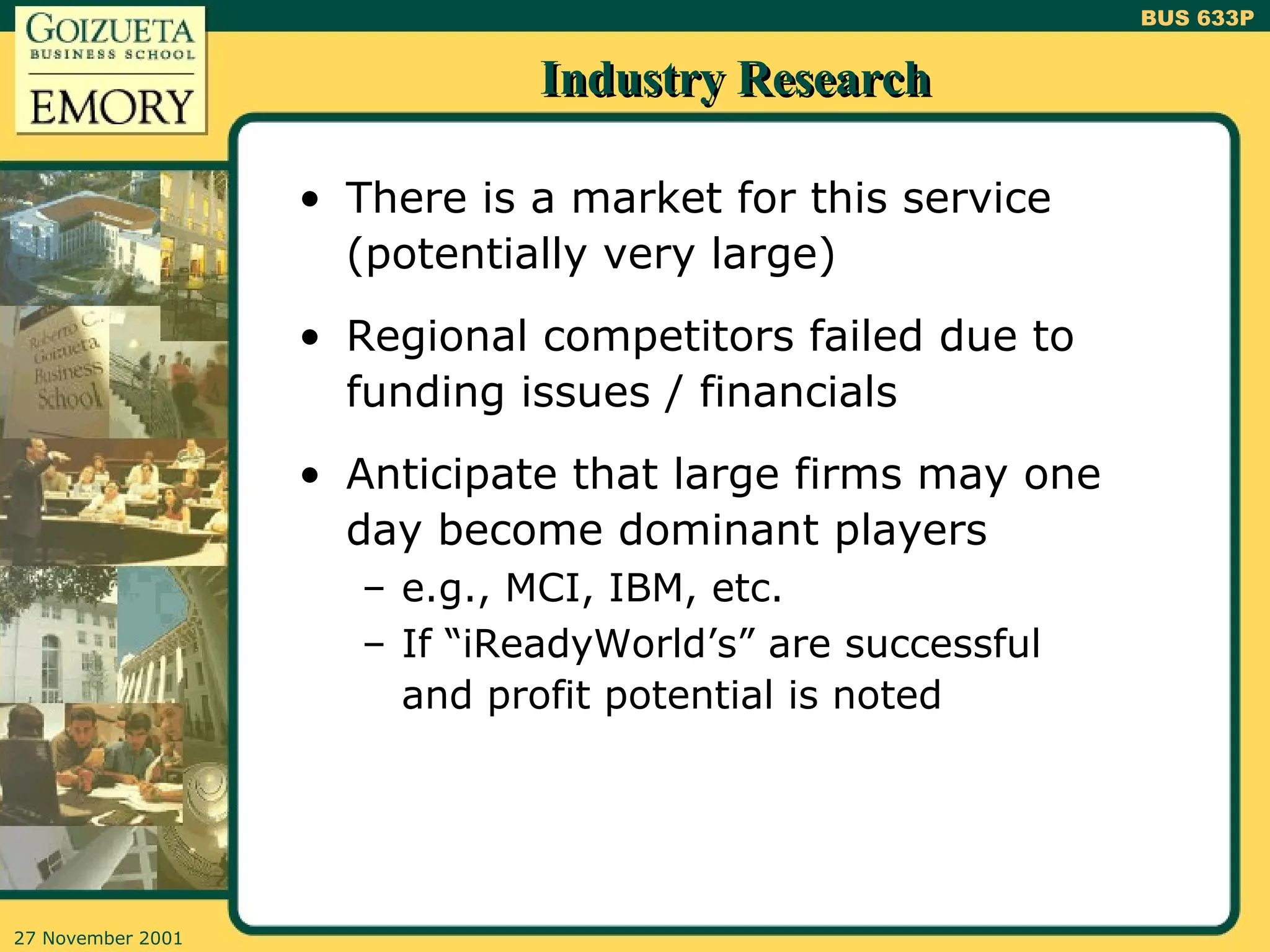 GOIZUETA
BUSINESS SCHOOL
EMORY

BUS 633P

Industry Research

Roberto C. Goizueta Business School

• There is a market for this service (potentially very large)

• Regional competitors failed due to funding issues / financials

• Anticipate that large firms may one day become dominant players
 – e.g., MCI, IBM, etc.
 – If “iReadyWorld’s” are successful and profit potential is noted

27 November 2001